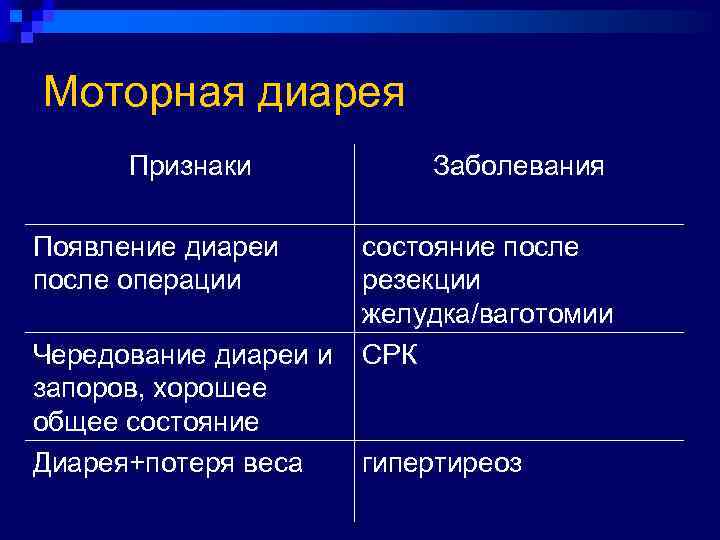 Моторная диарея

| Признаки | Заболевания |
|---|---|
| Появление диареи после операции | состояние после резекции желудка/ваготомии |
| Чередование диареи и запоров, хорошее общее состояние | СРК |
| Диарея+потеря веса | гипертиреоз |